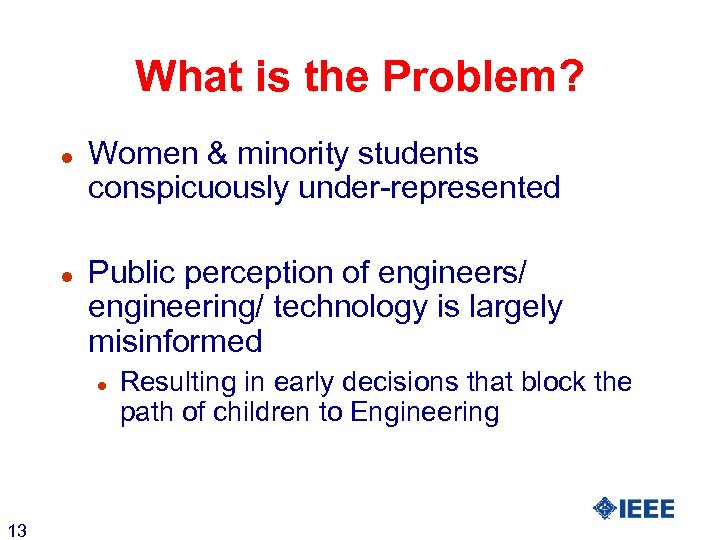 What is the Problem?

- Women & minority students conspicuously under-represented

- Public perception of engineers/ engineering/ technology is largely misinformed
  - Resulting in early decisions that block the path of children to Engineering

13

IEEE